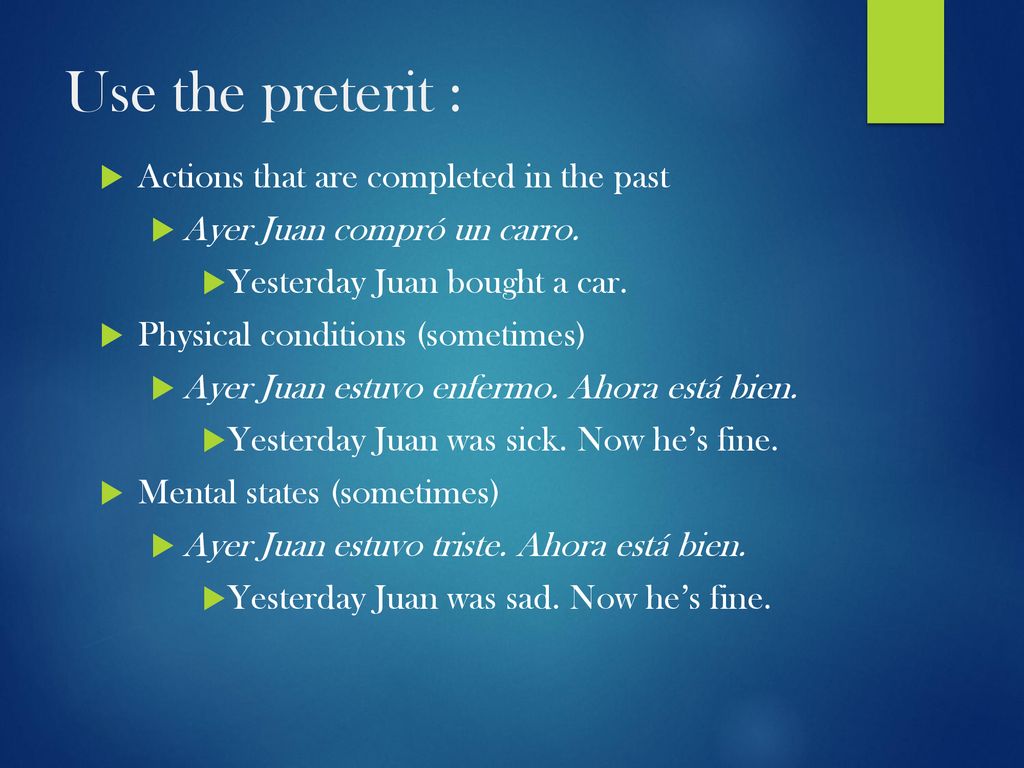 Use the preterit :

Actions that are completed in the past

Ayer Juan compró un carro.

Yesterday Juan bought a car.

Physical conditions (sometimes)

Ayer Juan estuvo enfermo. Ahora está bien.

Yesterday Juan was sick. Now he's fine.

Mental states (sometimes)

Ayer Juan estuvo triste. Ahora está bien.

Yesterday Juan was sad. Now he's fine.